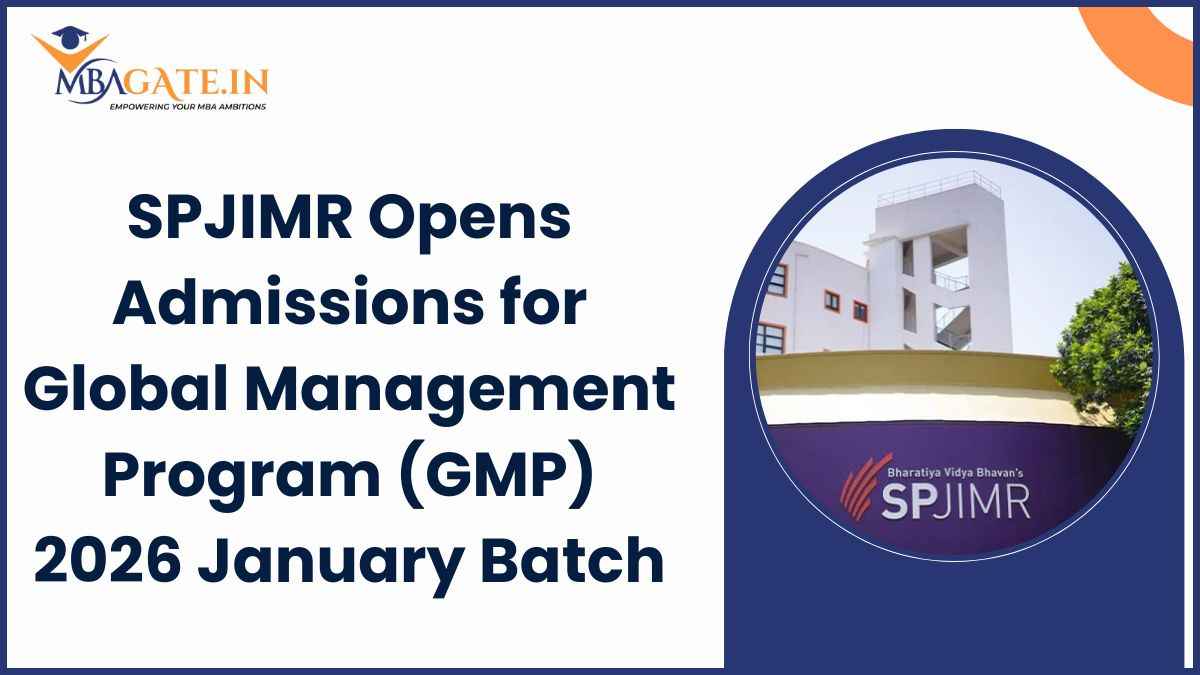 MBAGATE.IN
EMPOWERING YOUR MBA AMBITIONS

SPJIMR Opens Admissions for Global Management Program (GMP) 2026 January Batch

Bharatiya Vidya Bhavan's
SPJIMR